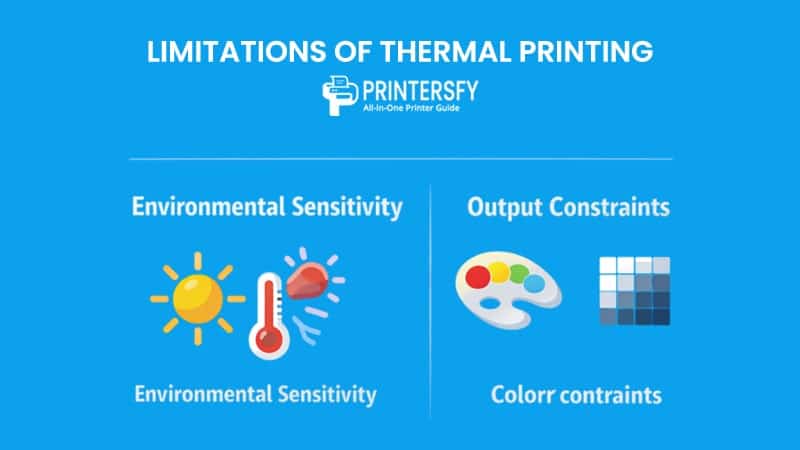 LIMITATIONS OF THERMAL PRINTING

PRINTERSFY
All-in-One Printer Guide

Environmental Sensitivity

Environmental Sensitivity

Output Constraints

Colorr contraints